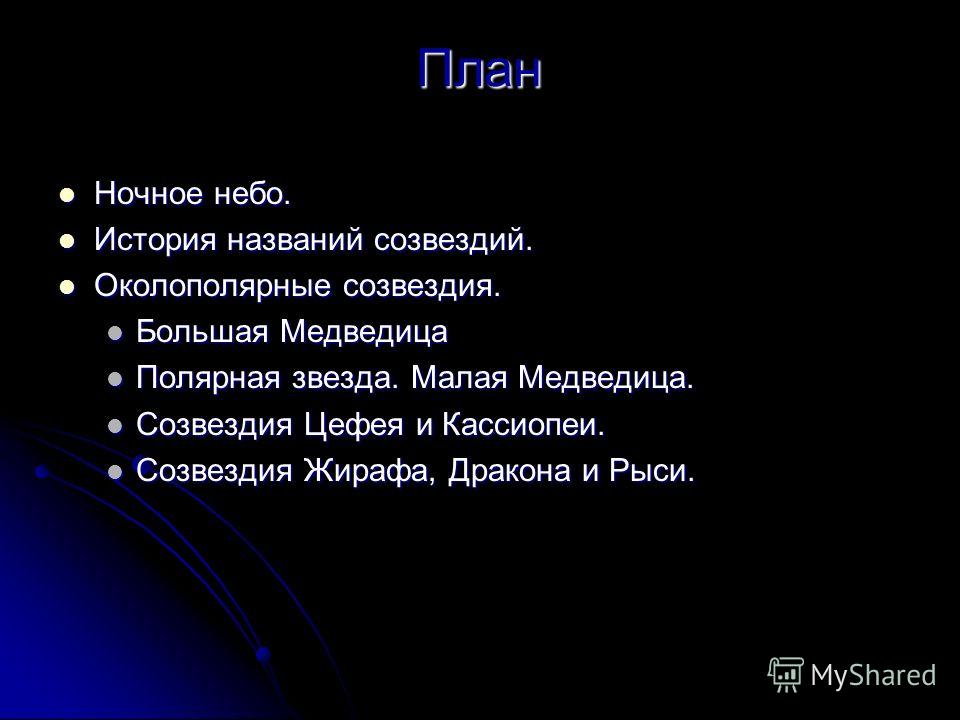 План

- Ночное небо.
- История названий созвездий.
- Околополярные созвездия.
  - Большая Медведица
  - Полярная звезда. Малая Медведица.
  - Созвездия Цефея и Кассиопеи.
  - Созвездия Жирафа, Дракона и Рыси.

MyShared